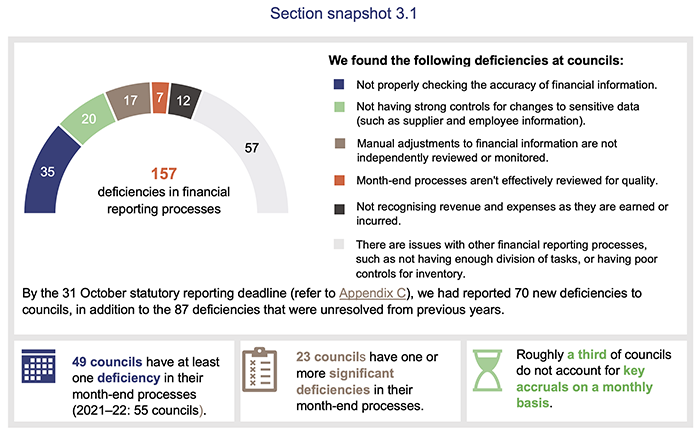 Section snapshot 3.1

35
20
17
7
12
57

157
deficiencies in financial reporting processes

We found the following deficiencies at councils:

Not properly checking the accuracy of financial information.

Not having strong controls for changes to sensitive data (such as supplier and employee information).

Manual adjustments to financial information are not independently reviewed or monitored.

Month-end processes aren't effectively reviewed for quality.

Not recognising revenue and expenses as they are earned or incurred.

There are issues with other financial reporting processes, such as not having enough division of tasks, or having poor controls for inventory.

By the 31 October statutory reporting deadline (refer to Appendix C), we had reported 70 new deficiencies to councils, in addition to the 87 deficiencies that were unresolved from previous years.

49 councils have at least one deficiency in their month-end processes (2021–22: 55 councils).

23 councils have one or more significant deficiencies in their month-end processes.

Roughly a third of councils do not account for key accruals on a monthly basis.